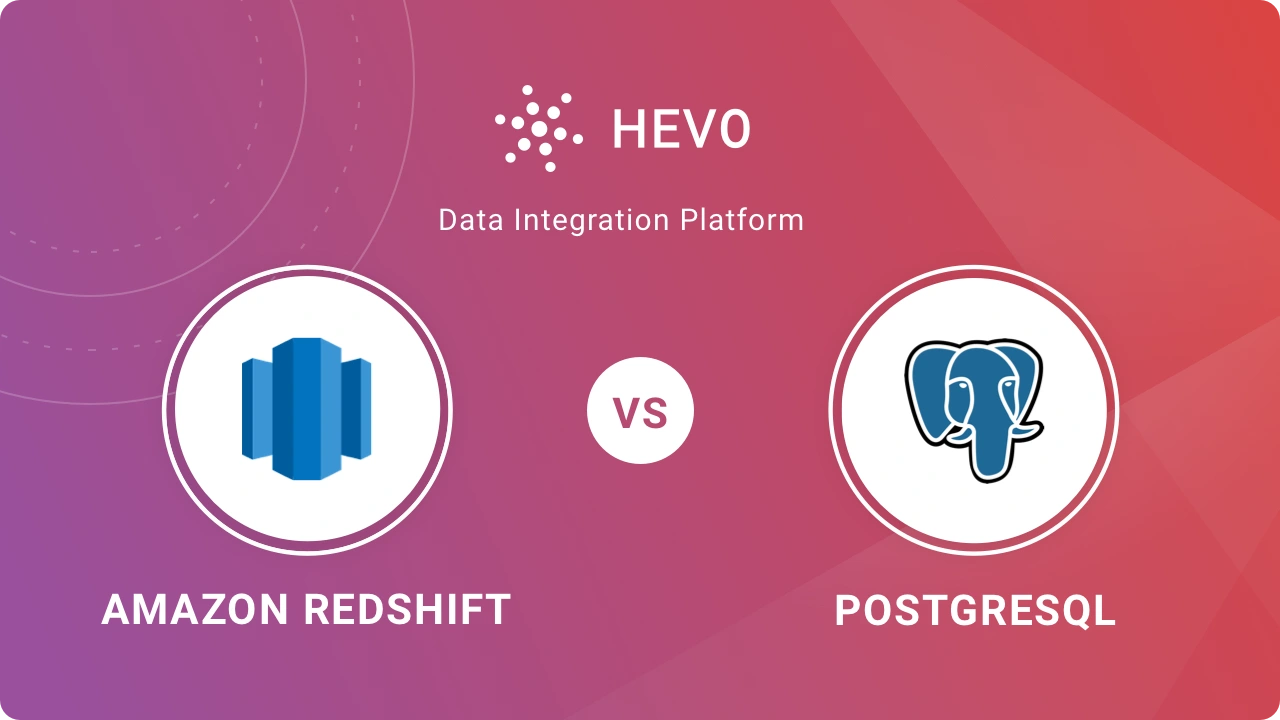 HEVO

Data Integration Platform

VS

AMAZON REDSHIFT

POSTGRESQL